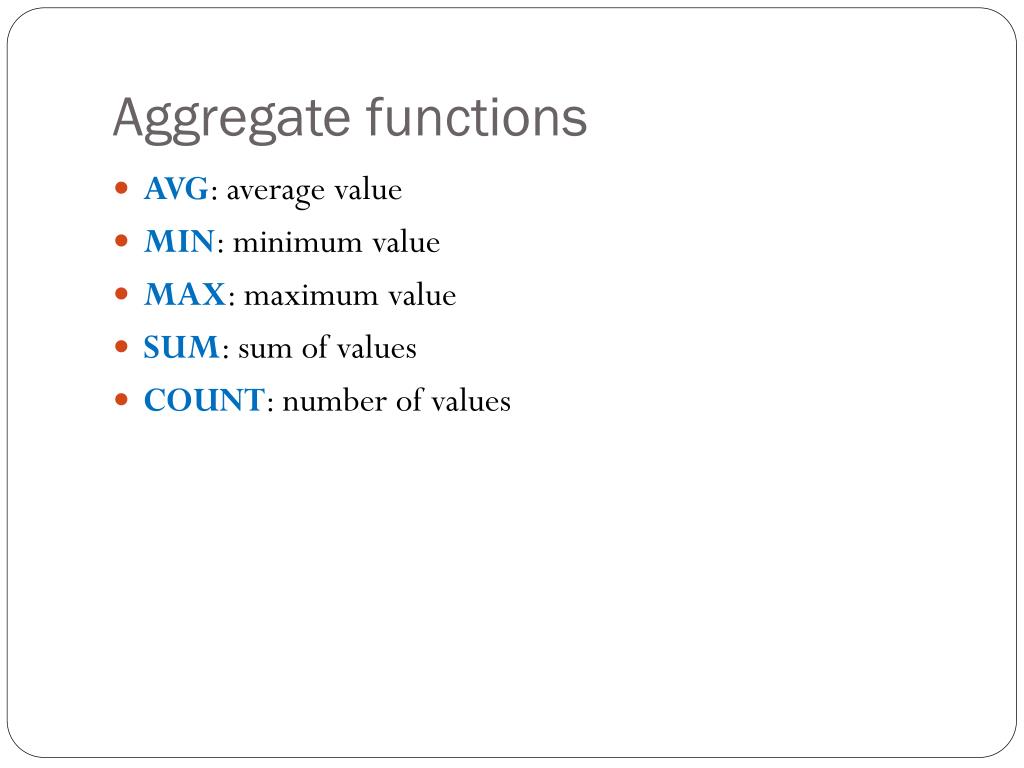 Aggregate functions

- AVG: average value
- MIN: minimum value
- MAX: maximum value
- SUM: sum of values
- COUNT: number of values